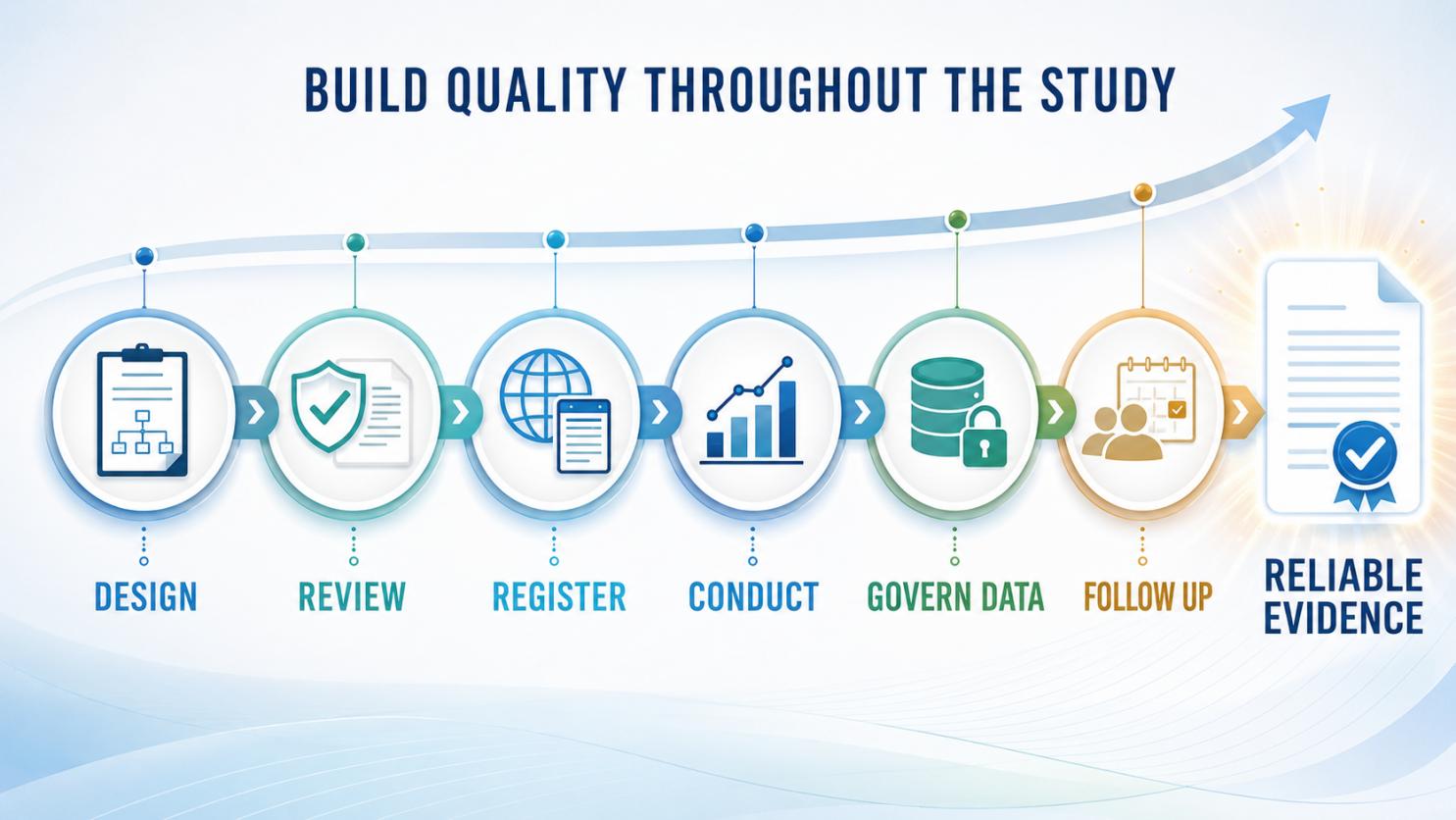 BUILD QUALITY THROUGHOUT THE STUDY

DESIGN

REVIEW

REGISTER

CONDUCT

GOVERN DATA

FOLLOW UP

RELIABLE EVIDENCE